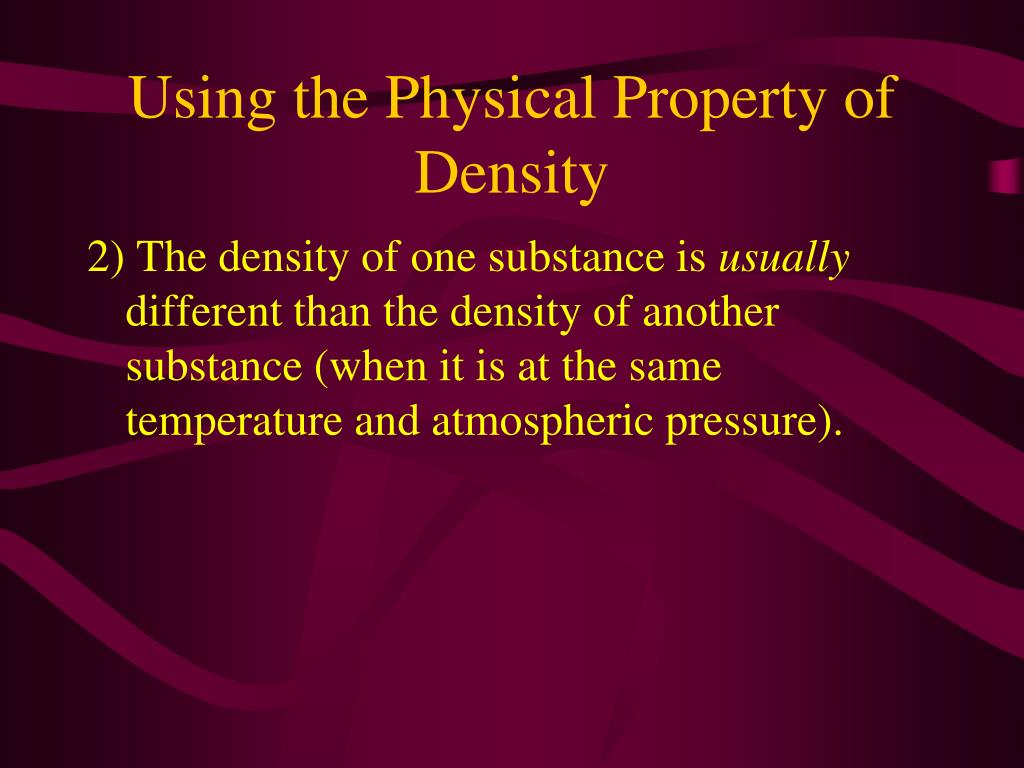 Using the Physical Property of Density

2) The density of one substance is usually different than the density of another substance (when it is at the same temperature and atmospheric pressure).